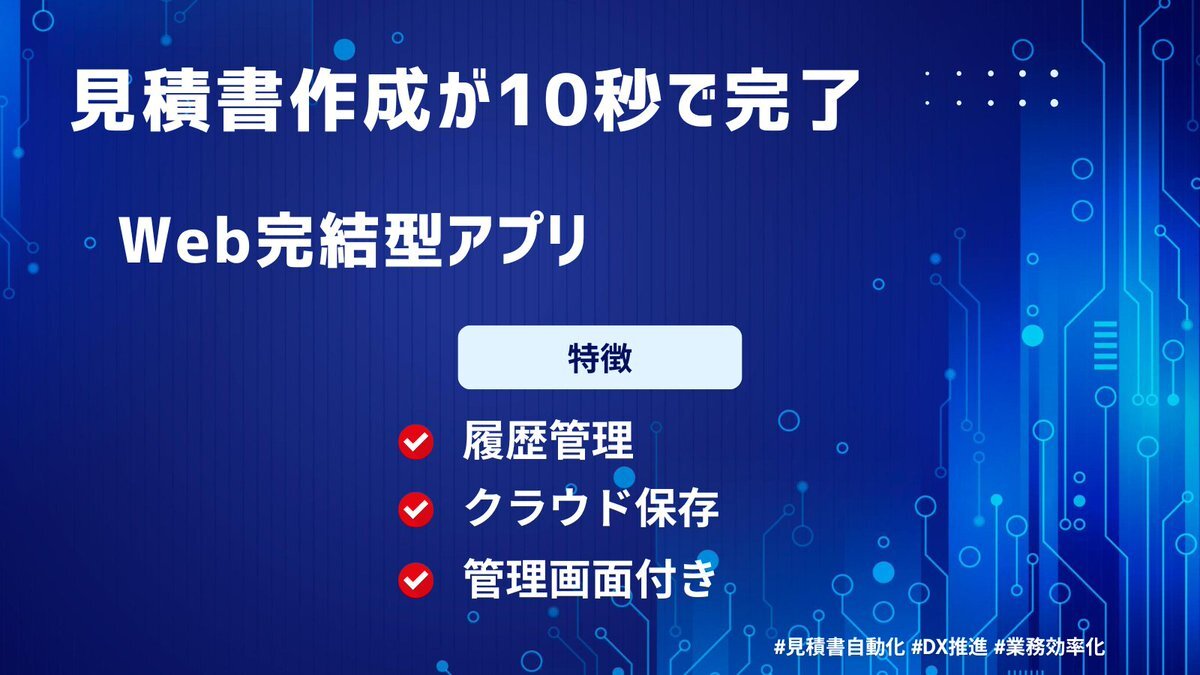 見積書作成が10秒で完了

Web完結型アプリ

特徴

履歴管理

クラウド保存

管理画面付き

#見積書自動化 #DX推進 #業務効率化